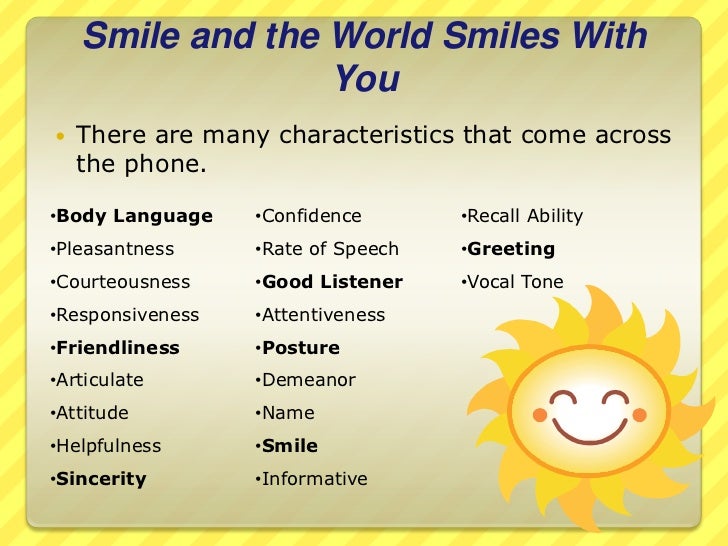 Smile and the World Smiles With You

• There are many characteristics that come across the phone.

•Body Language
•Pleasantness
•Courteousness
•Responsiveness
•Friendliness
•Articulate
•Attitude
•Helpfulness
•Sincerity

•Confidence
•Rate of Speech
•Good Listener
•Attentiveness
•Posture
•Demeanor
•Name
•Smile
•Informative

•Recall Ability
•Greeting
•Vocal Tone